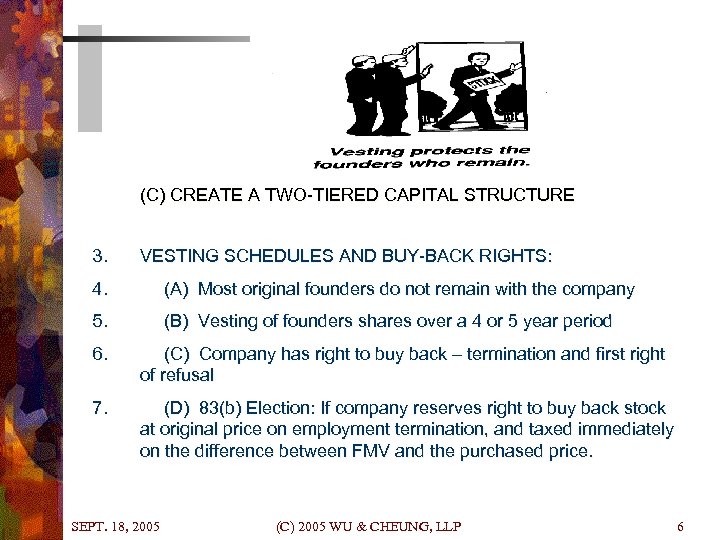 STOCK

Vesting protects the founders who remain.

(C) CREATE A TWO-TIERED CAPITAL STRUCTURE

3. VESTING SCHEDULES AND BUY-BACK RIGHTS:

4. (A) Most original founders do not remain with the company

5. (B) Vesting of founders shares over a 4 or 5 year period

6. (C) Company has right to buy back – termination and first right of refusal

7. (D) 83(b) Election: If company reserves right to buy back stock at original price on employment termination, and taxed immediately on the difference between FMV and the purchased price.

SEPT. 18, 2005 (C) 2005 WU & CHEUNG, LLP 6